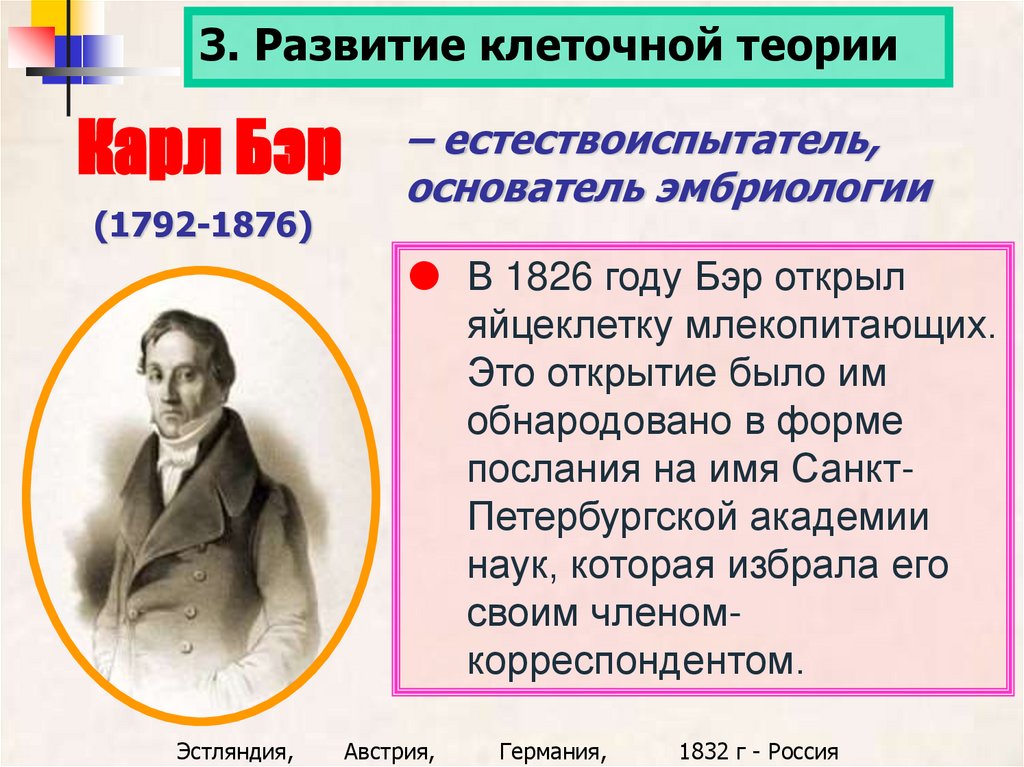 3. Развитие клеточной теории

Карл Бэр

(1792-1876)

– естествоиспытатель, основатель эмбриологии

В 1826 году Бэр открыл яйцеклетку млекопитающих. Это открытие было им обнародовано в форме послания на имя Санкт-Петербургской академии наук, которая избрала его своим членом-корреспондентом.

Эстляндия, Австрия, Германия, 1832 г - Россия